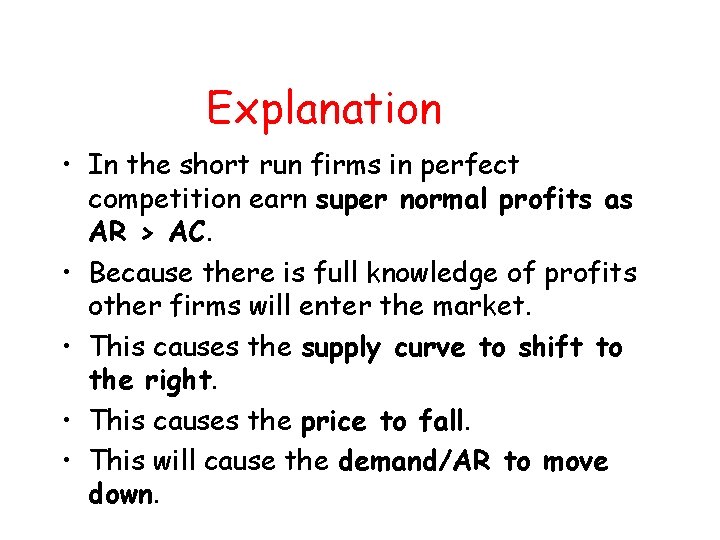 Explanation

• In the short run firms in perfect competition earn super normal profits as AR > AC.

• Because there is full knowledge of profits other firms will enter the market.

• This causes the supply curve to shift to the right.

• This causes the price to fall.

• This will cause the demand/AR to move down.